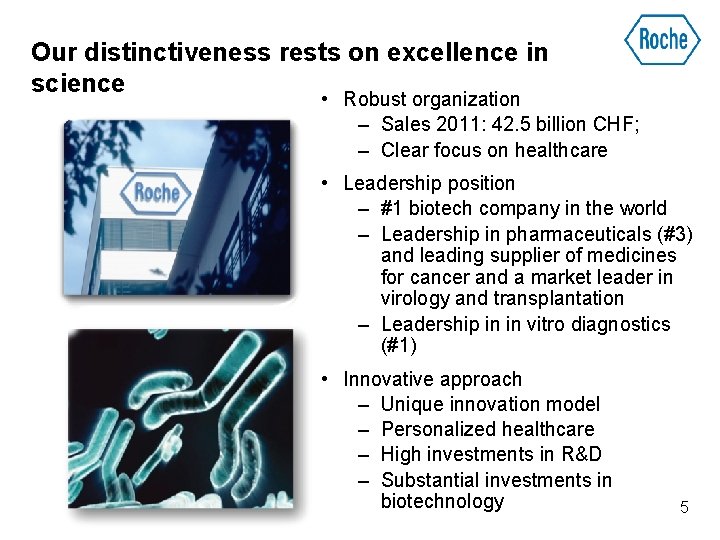 Our distinctiveness rests on excellence in science

Roche

Roche

• Robust organization
– Sales 2011: 42.5 billion CHF;
– Clear focus on healthcare

• Leadership position
– #1 biotech company in the world
– Leadership in pharmaceuticals (#3) and leading supplier of medicines for cancer and a market leader in virology and transplantation
– Leadership in in vitro diagnostics (#1)

• Innovative approach
– Unique innovation model
– Personalized healthcare
– High investments in R&D
– Substantial investments in biotechnology

5